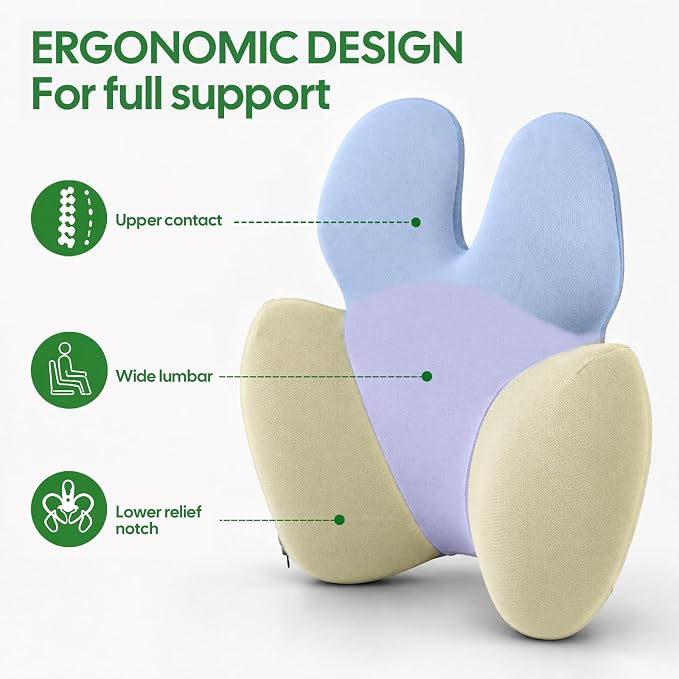 ERGONOMIC DESIGN
For full support

Upper contact

Wide lumbar

Lower relief notch